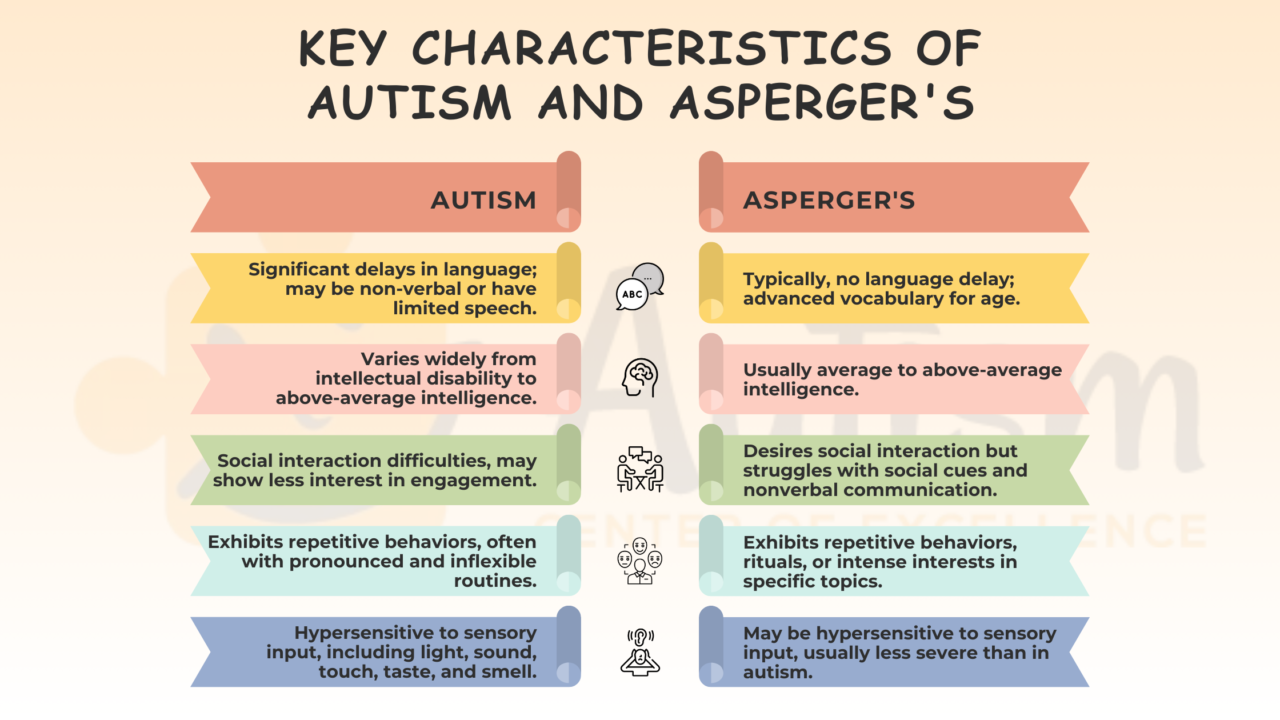 KEY CHARACTERISTICS OF AUTISM AND ASPERGER'S

AUTISM

Significant delays in language; may be non-verbal or have limited speech.

Varies widely from intellectual disability to above-average intelligence.

Social interaction difficulties, may show less interest in engagement.

Exhibits repetitive behaviors, often with pronounced and inflexible routines.

Hypersensitive to sensory input, including light, sound, touch, taste, and smell.

ABC

ASPERGER'S

Typically, no language delay; advanced vocabulary for age.

Usually average to above-average intelligence.

Desires social interaction but struggles with social cues and nonverbal communication.

Exhibits repetitive behaviors, rituals, or intense interests in specific topics.

May be hypersensitive to sensory input, usually less severe than in autism.

Autism
CENTER OF EXCELLENCE